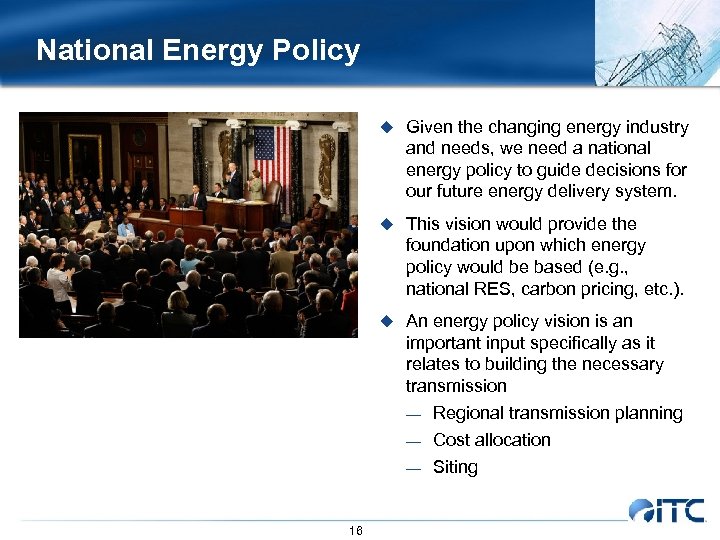 National Energy Policy

◆ Given the changing energy industry and needs, we need a national energy policy to guide decisions for our future energy delivery system.

◆ This vision would provide the foundation upon which energy policy would be based (e.g., national RES, carbon pricing, etc.).

◆ An energy policy vision is an important input specifically as it relates to building the necessary transmission

— Regional transmission planning

— Cost allocation

— Siting

ITC

16